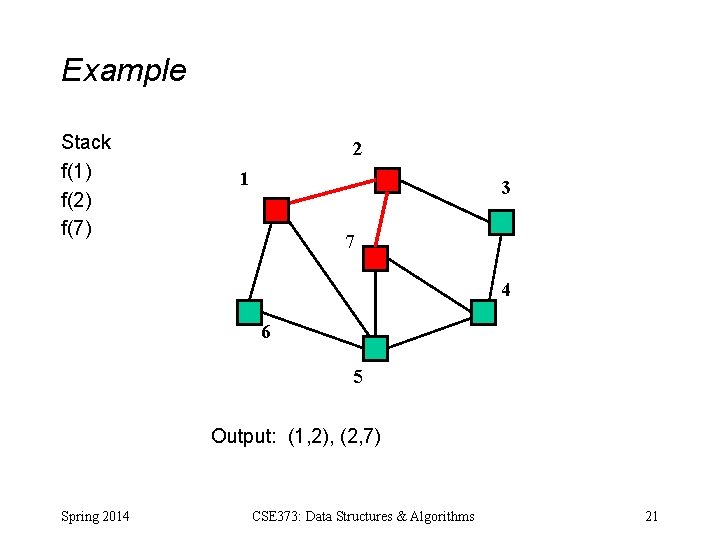 Example

Stack
f(1)
f(2)
f(7)

2
1
3
7
4
6
5

Output: (1,2), (2,7)

Spring 2014 CSE373: Data Structures & Algorithms 21